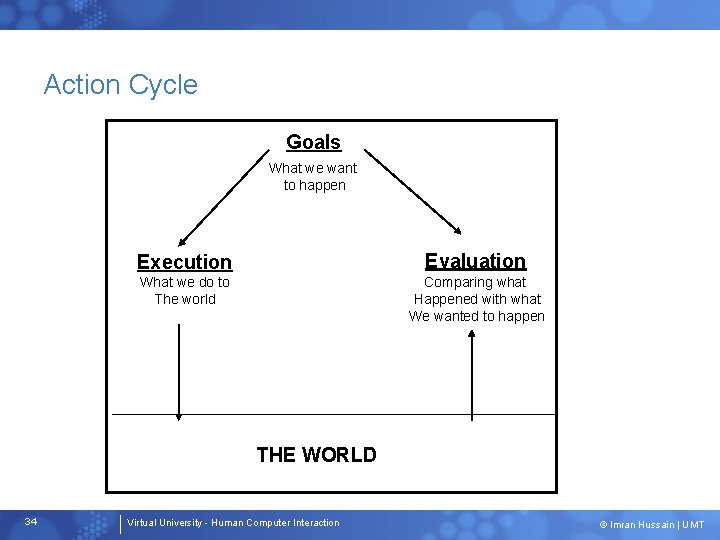 Action Cycle

Goals
What we want to happen

Execution
What we do to The world

Evaluation
Comparing what Happened with what We wanted to happen

THE WORLD

34

Virtual University - Human Computer Interaction

© Imran Hussain | UMT